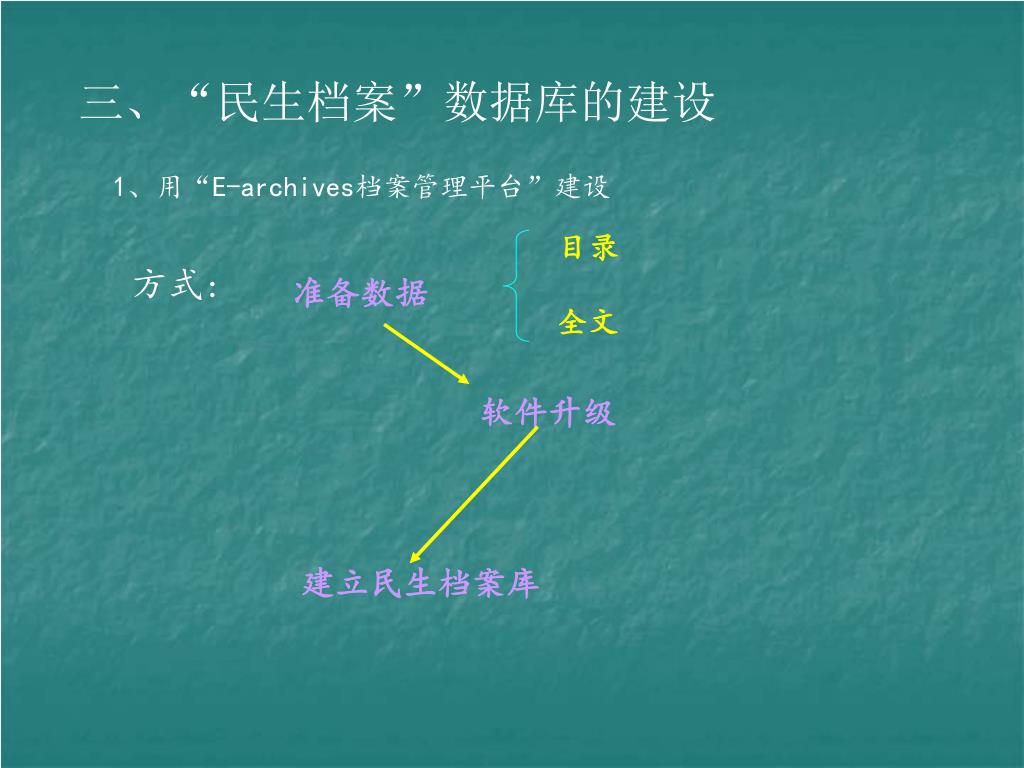 三、“民生档案”数据库的建设

1、用“E-archives档案管理平台”建设

方式：

准备数据

目录

全文

软件升级

建立民生档案库